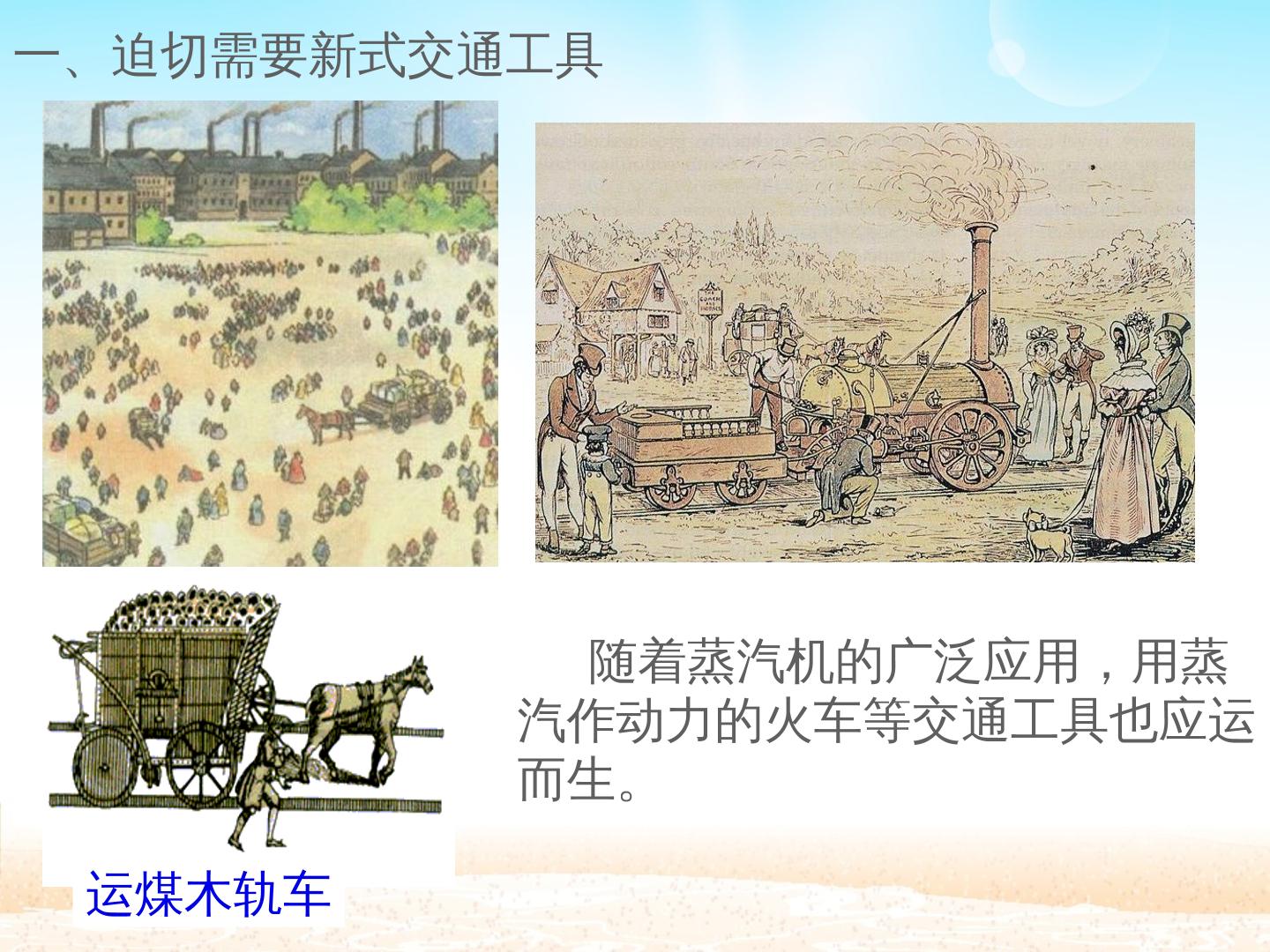 一、迫切需要新式交通工具

随着蒸汽机的广泛应用，用蒸汽作动力的火车等交通工具也应运而生。

运煤木轨车